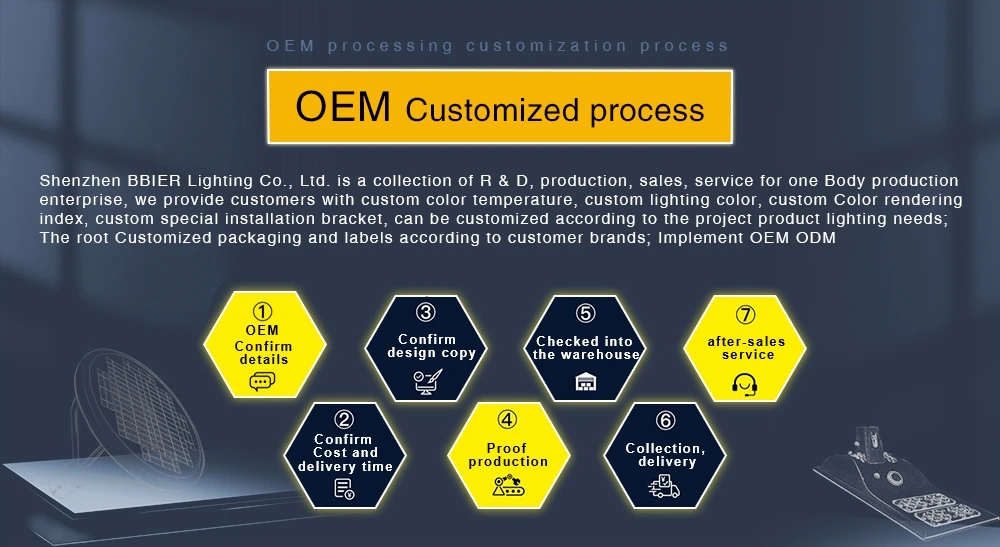 OEM processing customization process

OEM Customized process

Shenzhen BBIER Lighting Co., Ltd. is a collection of R & D, production, sales, service for one Body production enterprise, we provide customers with custom color temperature, custom lighting color, custom Color rendering index, custom special installation bracket, can be customized according to the project product lighting needs; The root Customized packaging and labels according to customer brands; Implement OEM ODM

① OEM Confirm details

② Confirm Cost and delivery time

③ Confirm design copy

④ Proof production

⑤ Checked into the warehouse

⑥ Collection, delivery

⑦ after-sales service